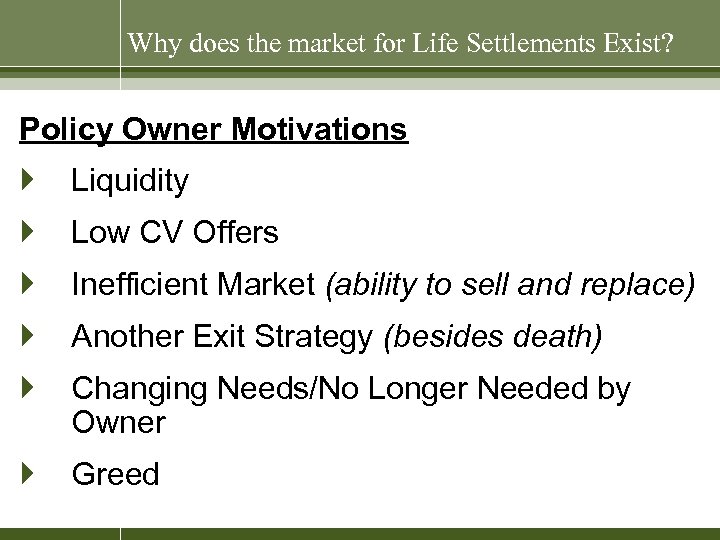 Why does the market for Life Settlements Exist?

Policy Owner Motivations

Liquidity

Low CV Offers

Inefficient Market (ability to sell and replace)

Another Exit Strategy (besides death)

Changing Needs/No Longer Needed by Owner

Greed